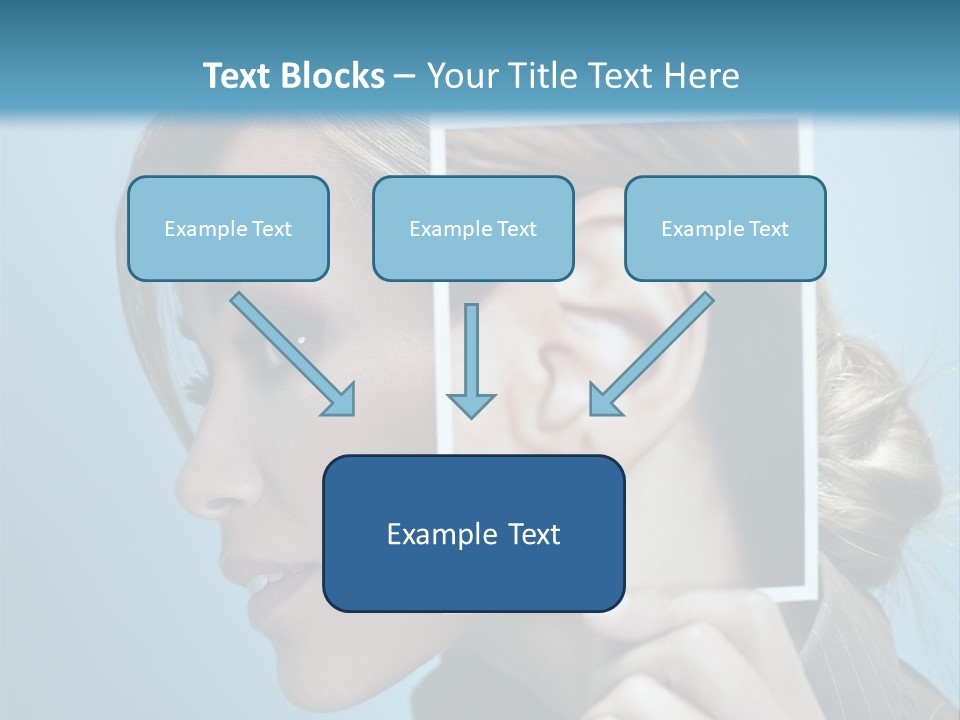 Text Blocks – Your Title Text Here

Example Text

Example Text

Example Text

Example Text